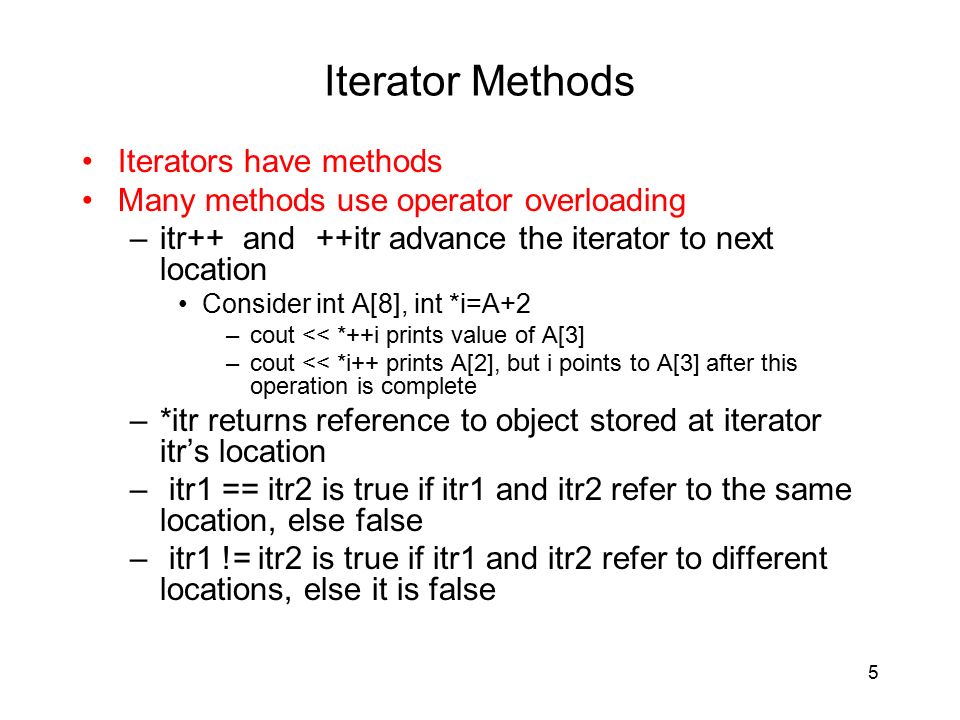 Iterator Methods

• Iterators have methods
• Many methods use operator overloading
– itr++ and ++itr advance the iterator to next location
• Consider int A[8], int *i=A+2
– cout << *++i prints value of A[3]
– cout << *i++ prints A[2], but i points to A[3] after this operation is complete
– *itr returns reference to object stored at iterator itr's location
– itr1 == itr2 is true if itr1 and itr2 refer to the same location, else false
– itr1 != itr2 is true if itr1 and itr2 refer to different locations, else it is false

5